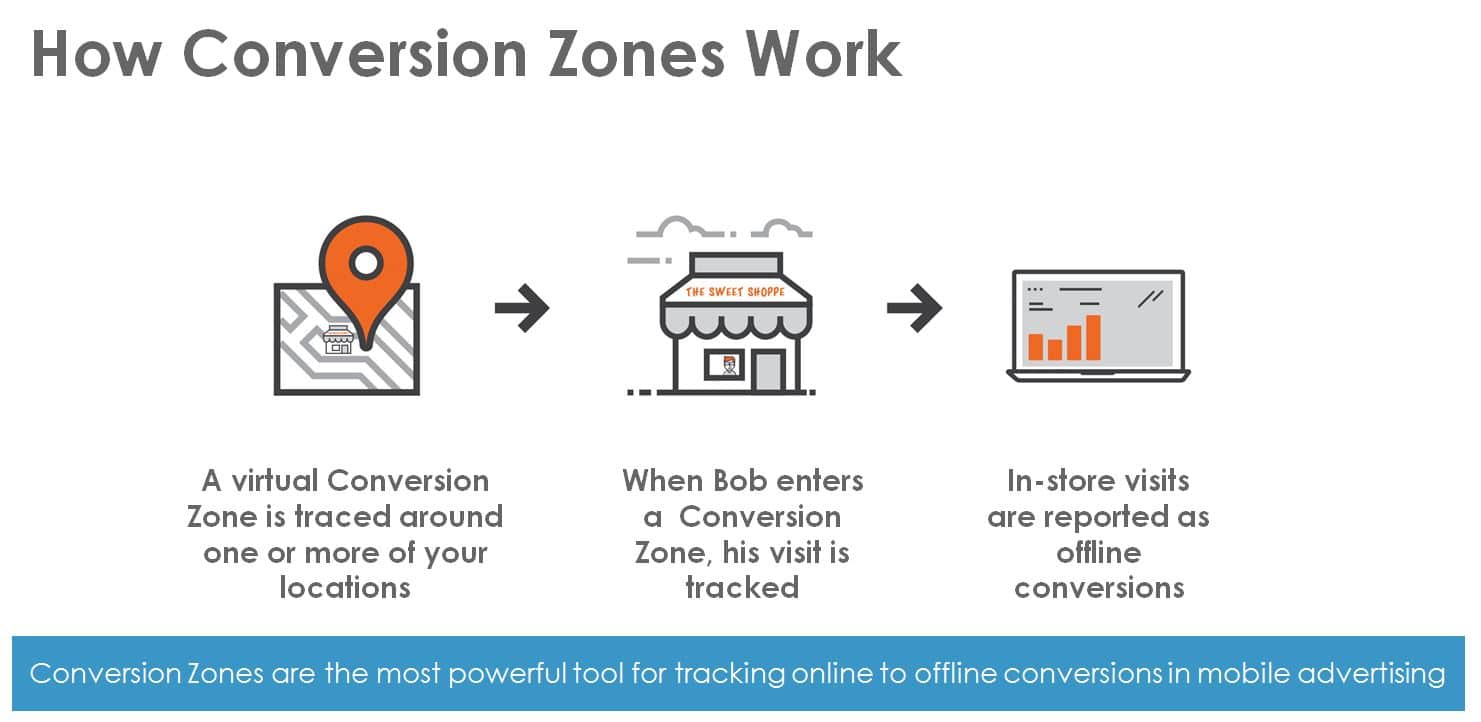 How Conversion Zones Work

THE SWEET SHOPPE

A virtual Conversion Zone is traced around one or more of your locations

When Bob enters a Conversion Zone, his visit is tracked

In-store visits are reported as offline conversions

Conversion Zones are the most powerful tool for tracking online to offline conversions in mobile advertising